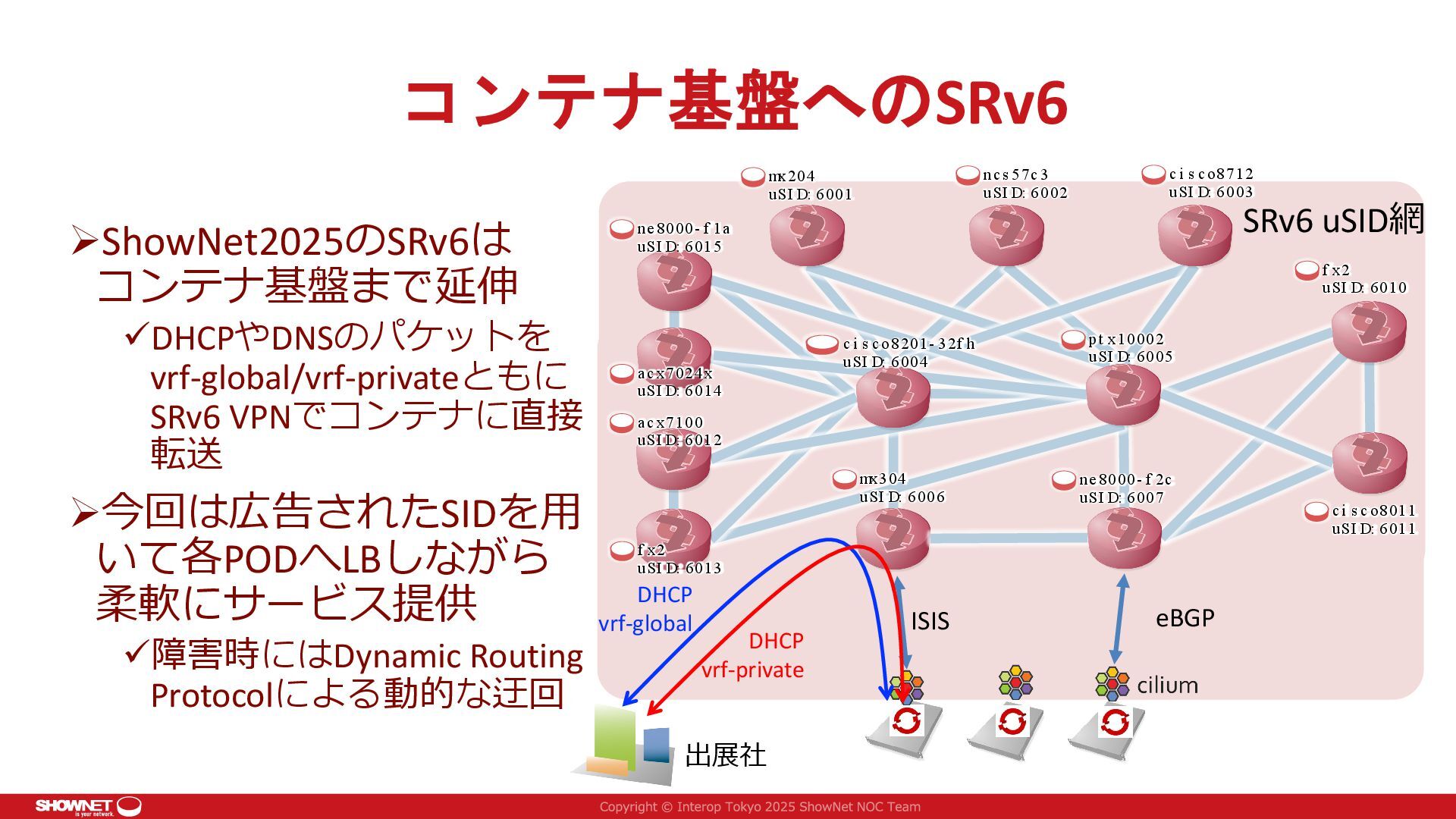 コンテナ基盤へのSRv6

➢ShowNet2025のSRv6はコンテナ基盤まで延伸

✓DHCPやDNSのパケットをvrf-global/vrf-privateともにSRv6 VPNでコンテナに直接転送

➢今回は広告されたSIDを用いて各PODへLBしながら柔軟にサービス提供

✓障害時にはDynamic Routing Protocolによる動的な迂回

mx204
uSID: 6001

ncs57c3
uSID: 6002

cisco8712
uSID: 6003

SRv6 uSID網

ne8000-f1a
uSID: 6015

fx2
uSID: 6010

cisco8201-32fh
uSID: 6004

ptx10002
uSID: 6005

acx7024x
uSID: 6014

acx7100
uSID: 6012

mx304
uSID: 6006

ne8000-f2c
uSID: 6007

cisco8011
uSID: 6011

fx2
uSID: 6013

DHCP
vrf-global

DHCP
vrf-private

ISIS

eBGP

cilium

出展社

SHOWNET is your network.

Copyright © Interop Tokyo 2025 ShowNet NOC Team